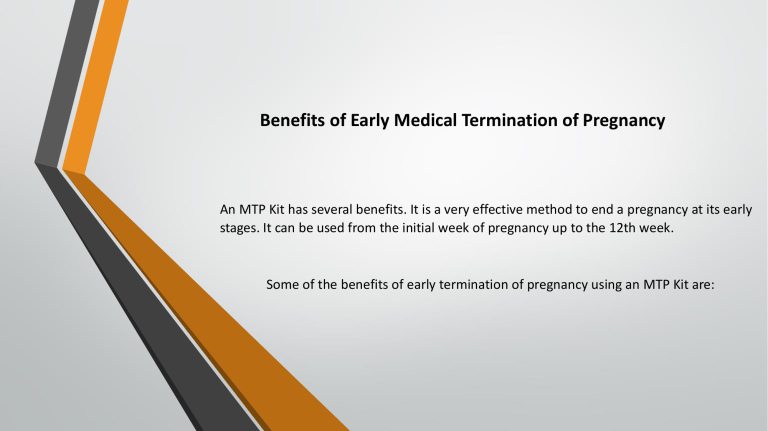 Benefits of Early Medical Termination of Pregnancy

An MTP Kit has several benefits. It is a very effective method to end a pregnancy at its early stages. It can be used from the initial week of pregnancy up to the 12th week.

Some of the benefits of early termination of pregnancy using an MTP Kit are: